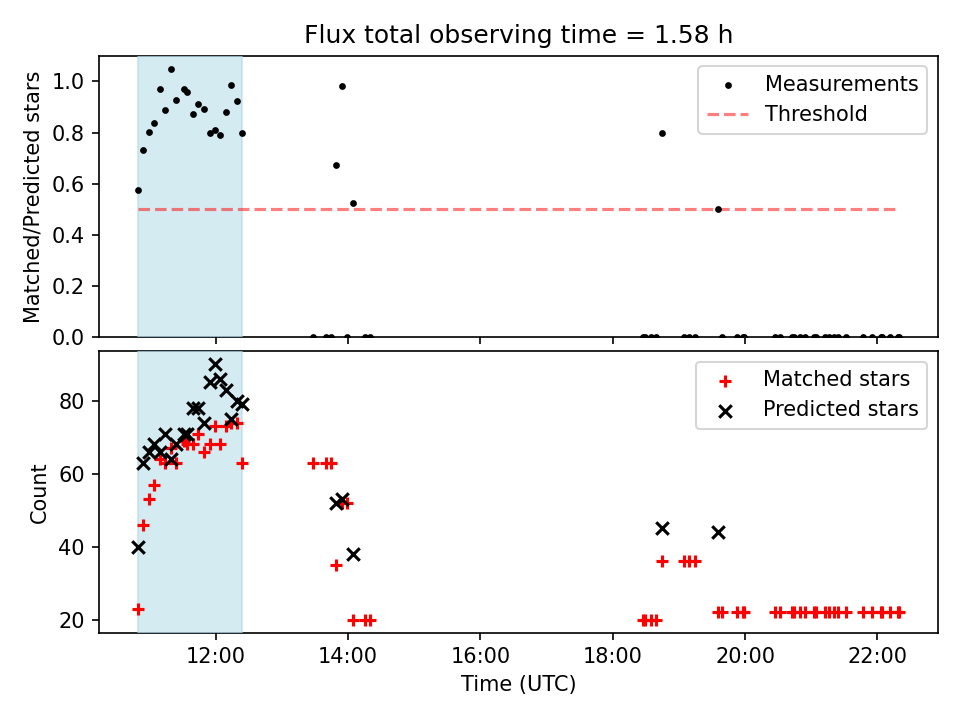 Flux total observing time = 1.58 h

Matched/Predicted stars

1.0
0.8
0.6
0.4
0.2
0.0

Measurements
Threshold

Count

80
60
40
20

Matched stars
Predicted stars

12:00
14:00
16:00
18:00
20:00
22:00

Time (UTC)